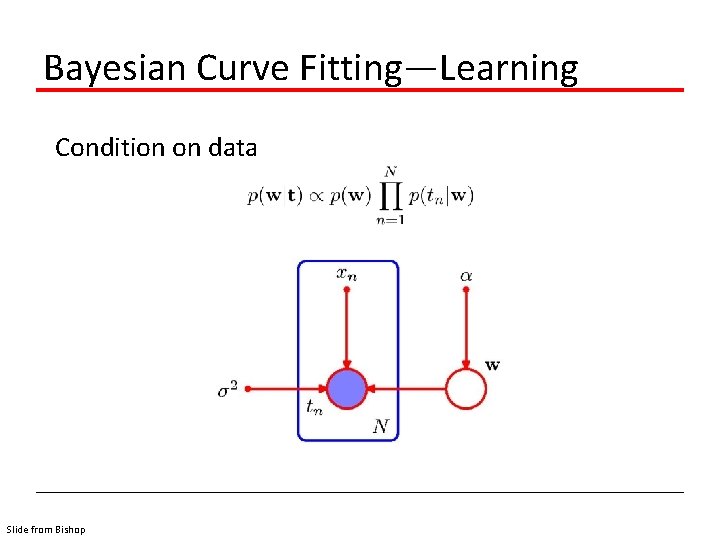 Bayesian Curve Fitting—Learning

Condition on data

$p(\mathbf{w}\ \mathbf{t}) \propto p(\mathbf{w}) \prod_{n=1}^{N} p(t_n|\mathbf{w})$

$x_n$

$\alpha$

$\mathbf{w}$

$\sigma^2$

$t_n$

$N$

Slide from Bishop